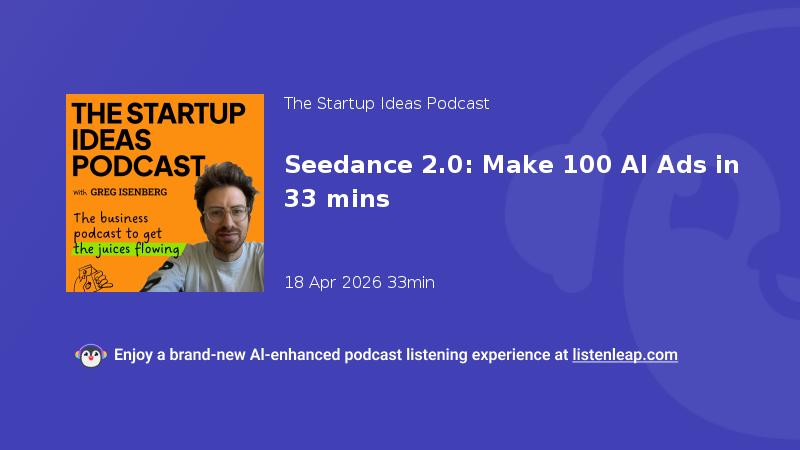 THE STARTUP IDEAS PODCAST

with GREG ISENBERG

The business podcast to get the juices flowing

The Startup Ideas Podcast

Seedance 2.0: Make 100 AI Ads in 33 mins

18 Apr 2026 33min

Enjoy a brand-new AI-enhanced podcast listening experience at listenleap.com